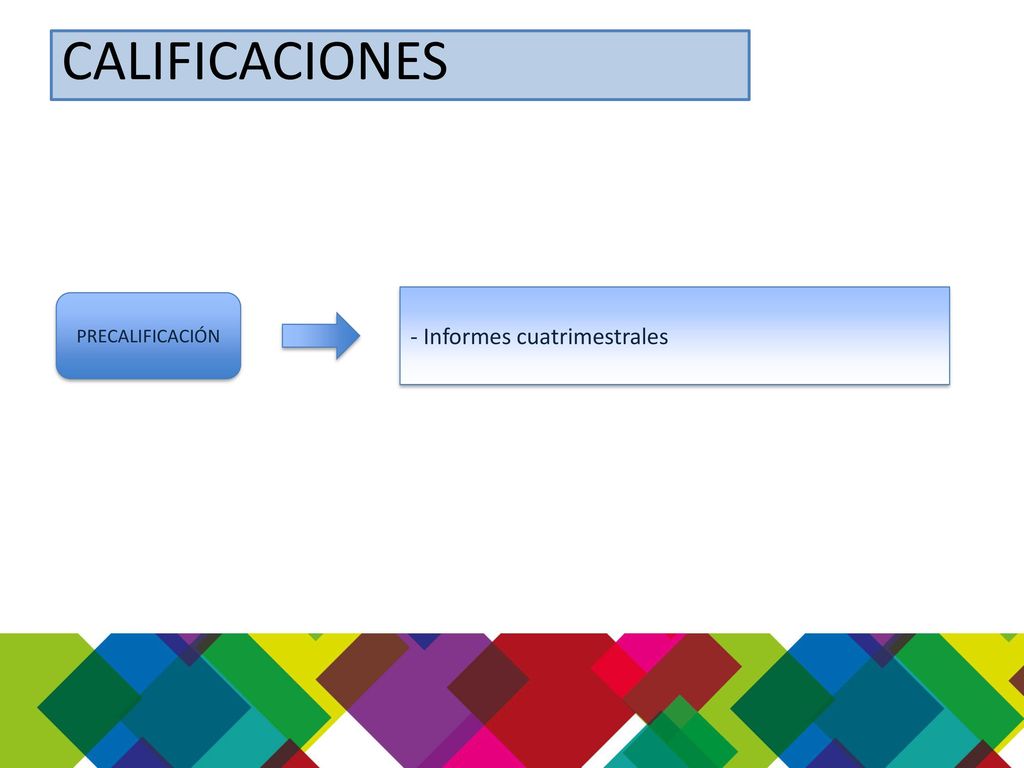 CALIFICACIONES

PRECALIFICACIÓN

- Informes cuatrimestrales